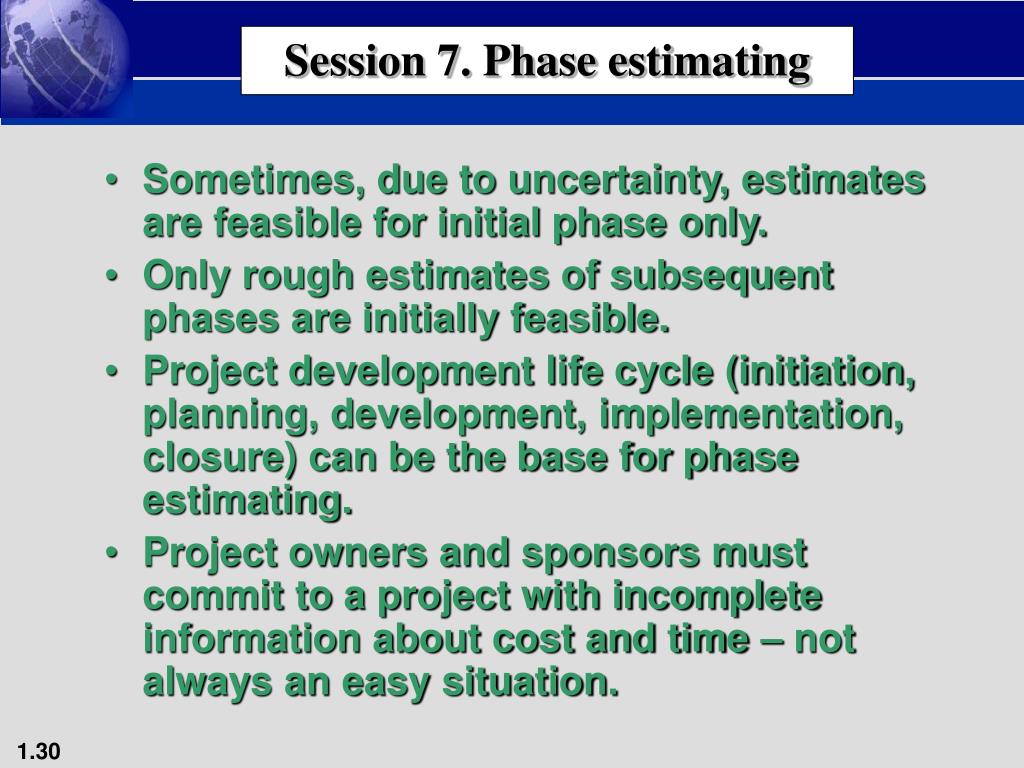 Session 7. Phase estimating

• Sometimes, due to uncertainty, estimates are feasible for initial phase only.
• Only rough estimates of subsequent phases are initially feasible.
• Project development life cycle (initiation, planning, development, implementation, closure) can be the base for phase estimating.
• Project owners and sponsors must commit to a project with incomplete information about cost and time – not always an easy situation.

1.30